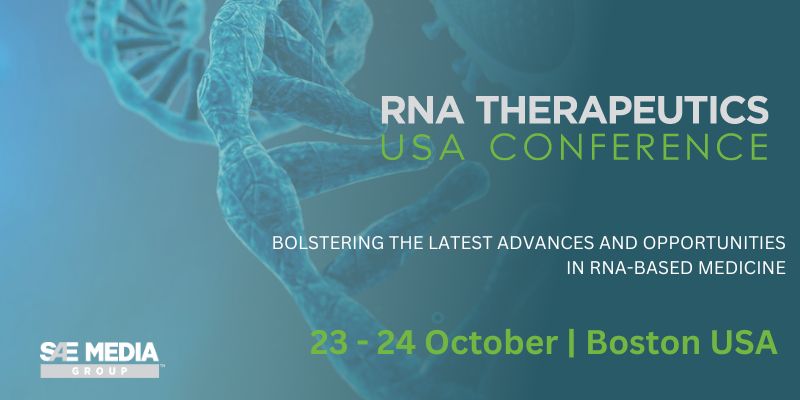 RNA THERAPEUTICS
USA CONFERENCE

BOLSTERING THE LATEST ADVANCES AND OPPORTUNITIES IN RNA-BASED MEDICINE

SAE MEDIA GROUP

23 - 24 October | Boston USA